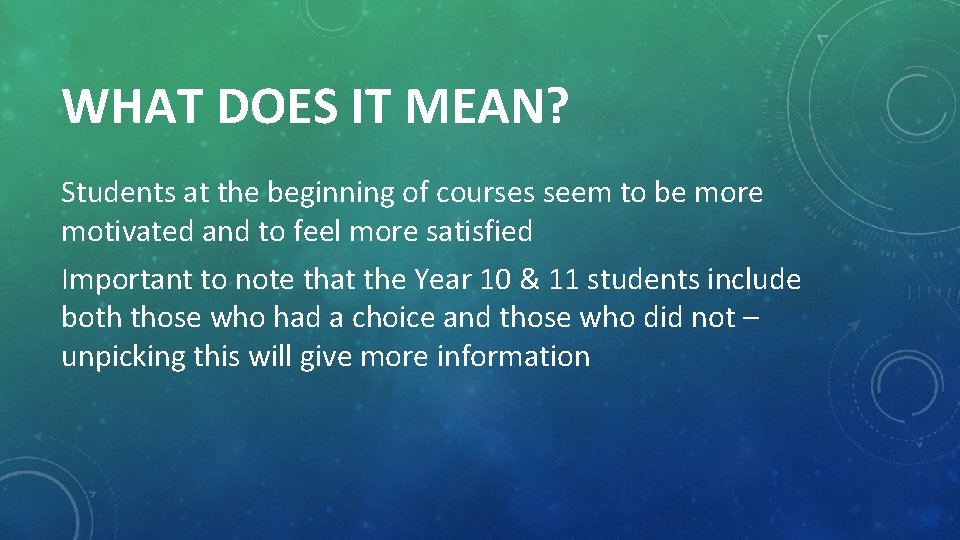 WHAT DOES IT MEAN?

Students at the beginning of courses seem to be more motivated and to feel more satisfied

Important to note that the Year 10 & 11 students include both those who had a choice and those who did not – unpicking this will give more information